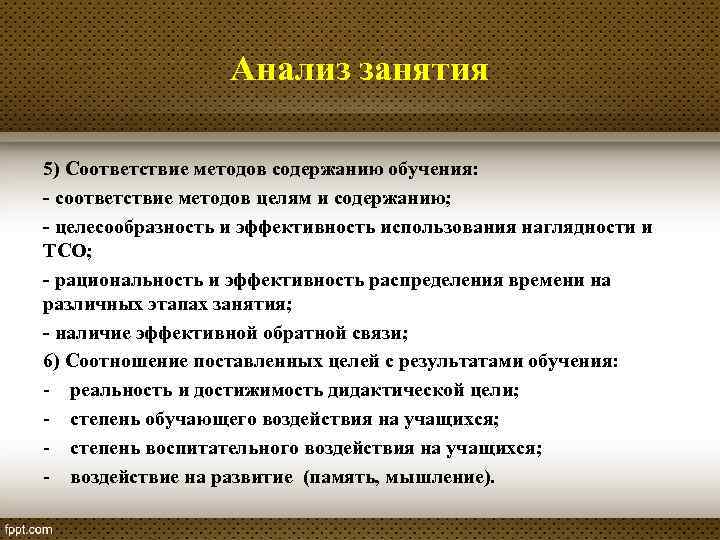 Анализ занятия

5) Соответствие методов содержанию обучения:

- соответствие методов целям и содержанию;

- целесообразность и эффективность использования наглядности и ТСО;

- рациональность и эффективность распределения времени на различных этапах занятия;

- наличие эффективной обратной связи;

6) Соотношение поставленных целей с результатами обучения:

- реальность и достижимость дидактической цели;

- степень обучающего воздействия на учащихся;

- степень воспитательного воздействия на учащихся;

- воздействие на развитие (память, мышление).

fppt.com